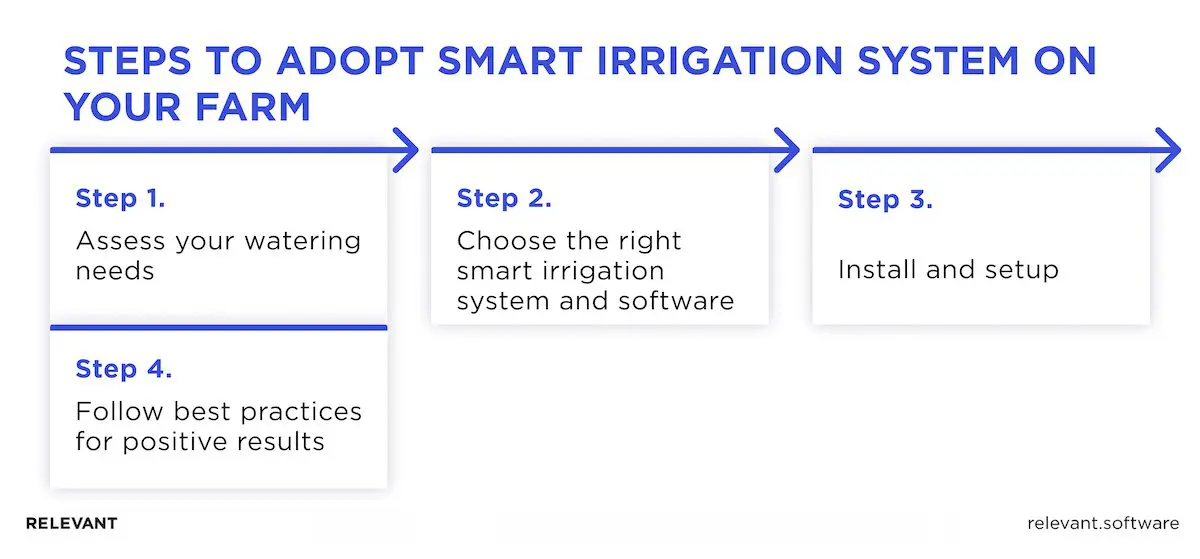 STEPS TO ADOPT SMART IRRIGATION SYSTEM ON YOUR FARM

Step 1.
Assess your watering needs

Step 2.
Choose the right smart irrigation system and software

Step 3.
Install and setup

Step 4.
Follow best practices for positive results

RELEVANT

relevant.software